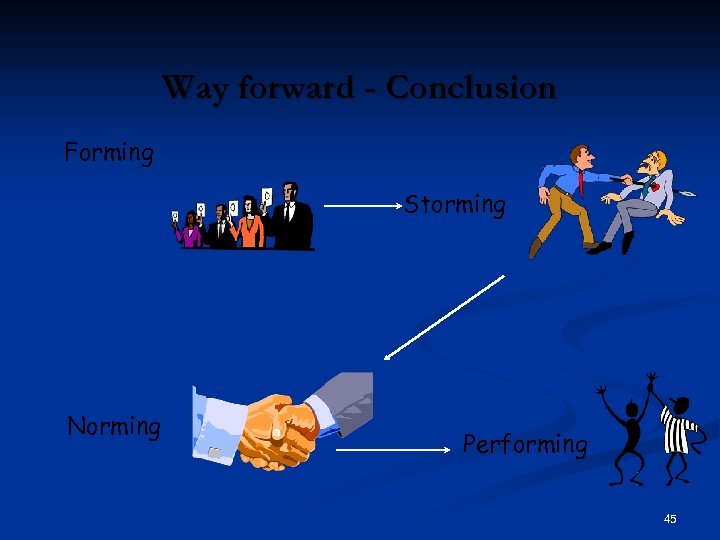 Way forward - Conclusion

Forming

Storming

Norming

Performing

45